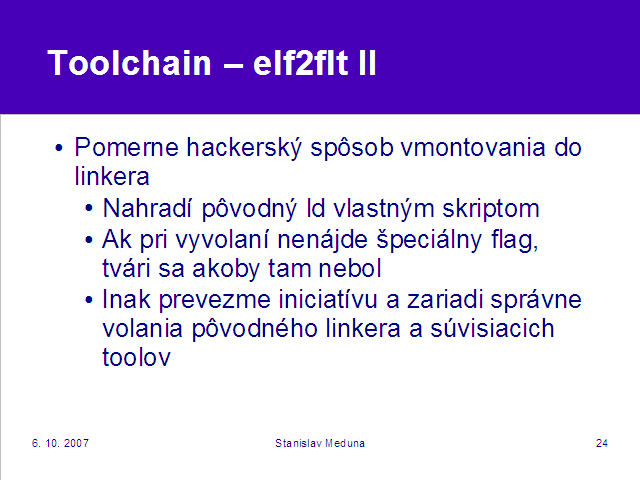 Toolchain – elf2flt II

• Pomerne hackerský spôsob vmontovania do linkera
  • Nahradí pôvodný ld vlastným skriptom
  • Ak pri vyvolaní nenájde špeciálny flag, tvári sa akoby tam nebol
  • Inak prevezme iniciatívu a zariadi správne volania pôvodného linkera a súvisiacich toolov

6. 10. 2007 Stanislav Meduna 24